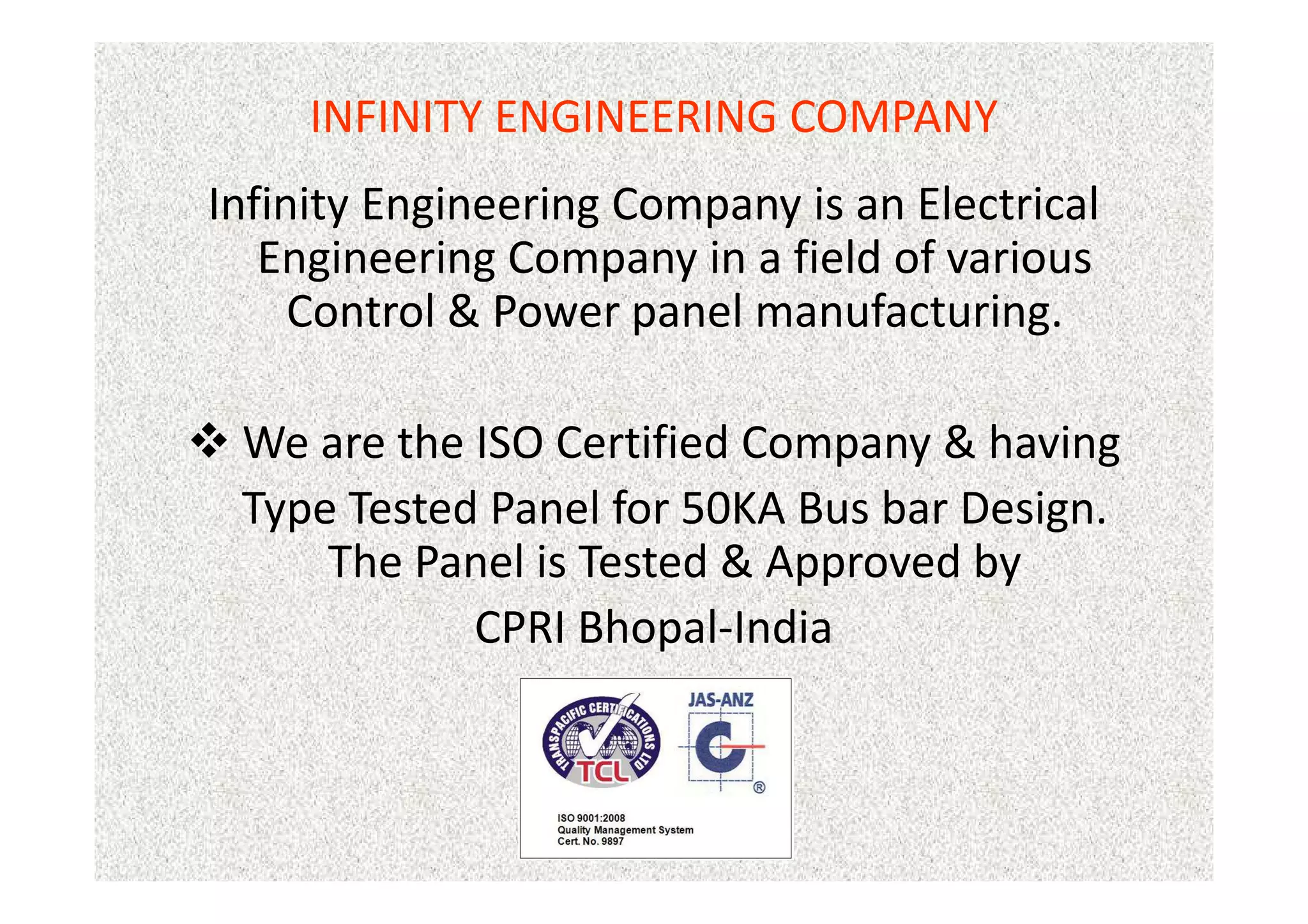 INFINITY ENGINEERING COMPANY

Infinity Engineering Company is an Electrical Engineering Company in a field of various Control & Power panel manufacturing.

❖ We are the ISO Certified Company & having Type Tested Panel for 50KA Bus bar Design. The Panel is Tested & Approved by CPRI Bhopal-India

TRANSPACIFIC CERTIFICATIONS LTD
TCL
JAS-ANZ
®
ISO 9001:2008
Quality Management System
Cert. No. 9897